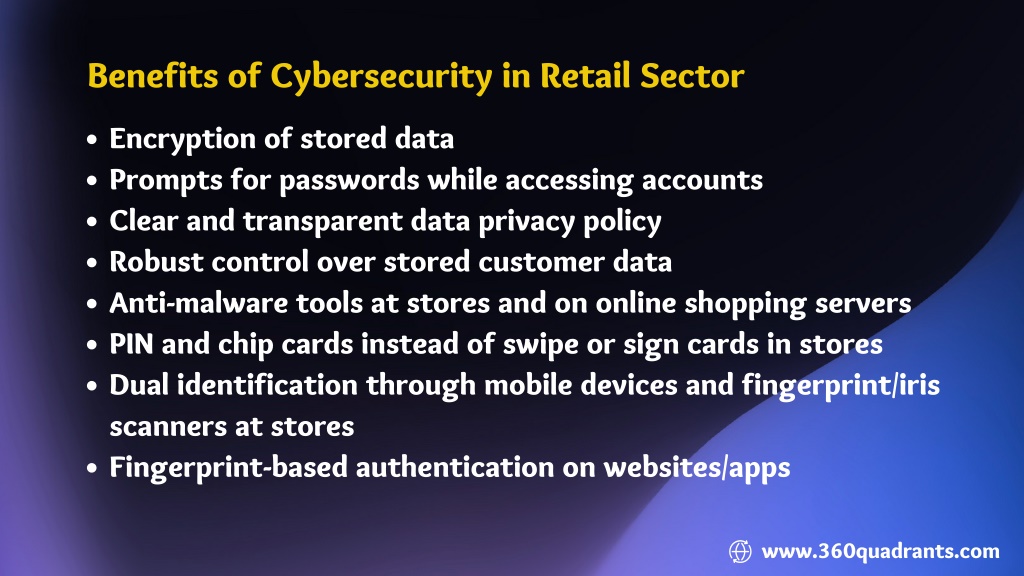 Benefits of Cybersecurity in Retail Sector

• Encryption of stored data
• Prompts for passwords while accessing accounts
• Clear and transparent data privacy policy
• Robust control over stored customer data
• Anti-malware tools at stores and on online shopping servers
• PIN and chip cards instead of swipe or sign cards in stores
• Dual identification through mobile devices and fingerprint/iris scanners at stores
• Fingerprint-based authentication on websites/apps

www.360quadrants.com